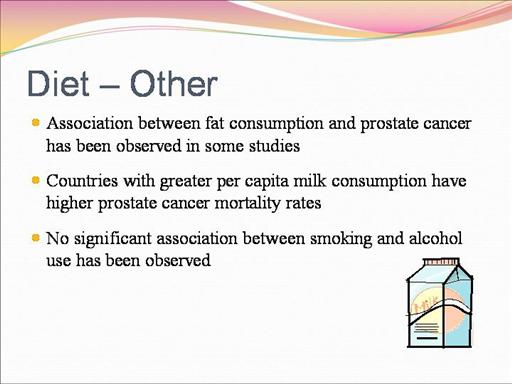 Diet – Other

Association between fat consumption and prostate cancer has been observed in some studies

Countries with greater per capita milk consumption have higher prostate cancer mortality rates

No significant association between smoking and alcohol use has been observed

Milk